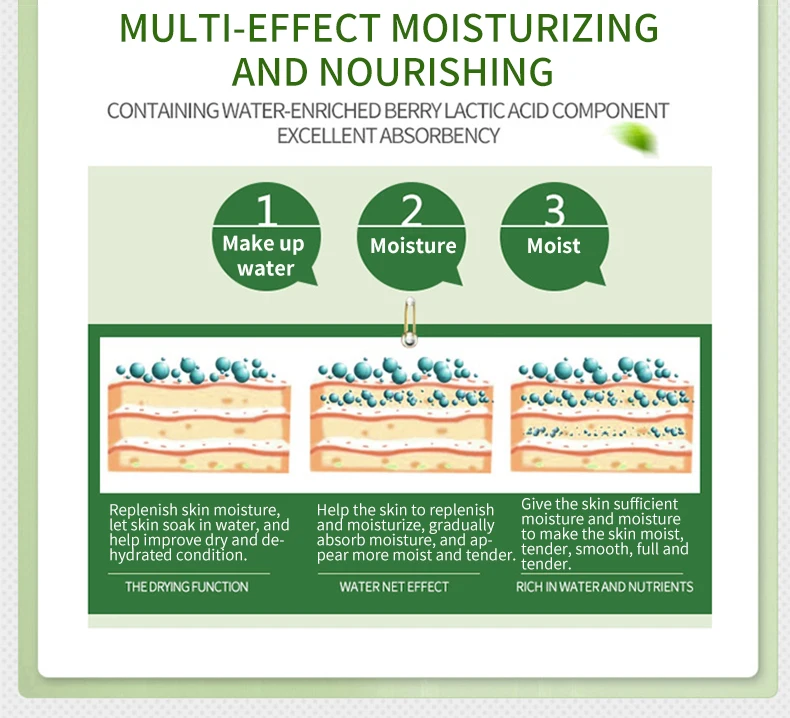 MULTI-EFFECT MOISTURIZING AND NOURISHING

CONTAINING WATER-ENRICHED BERRY LACTIC ACID COMPONENT
EXCELLENT ABSORBENCY

1
Make up water

2
Moisture

3
Moist

Replenish skin moisture, let skin soak in water, and help improve dry and dehydrated condition.

THE DRYING FUNCTION

Help the skin to replenish and moisturize, gradually absorb moisture, and appear more moist and tender.

WATER NET EFFECT

Give the skin sufficient moisture and moisture to make the skin moist, tender, smooth, full and tender.

RICH IN WATER AND NUTRIENTS